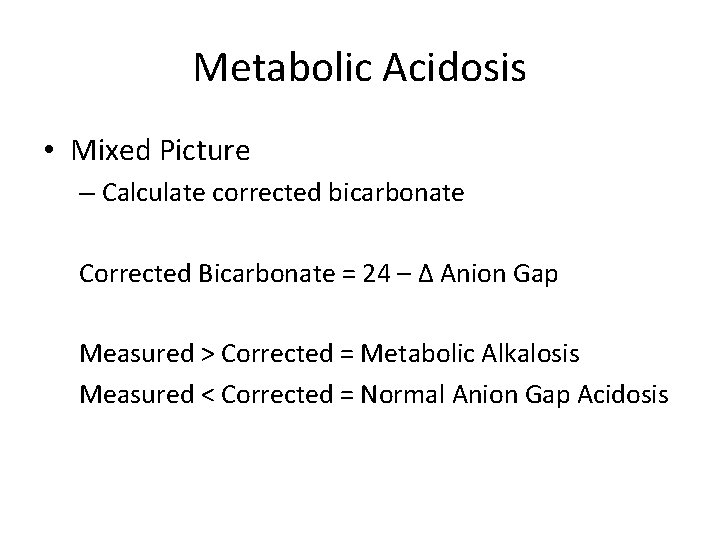 Metabolic Acidosis

• Mixed Picture
– Calculate corrected bicarbonate

Corrected Bicarbonate = 24 – Δ Anion Gap

Measured > Corrected = Metabolic Alkalosis
Measured < Corrected = Normal Anion Gap Acidosis